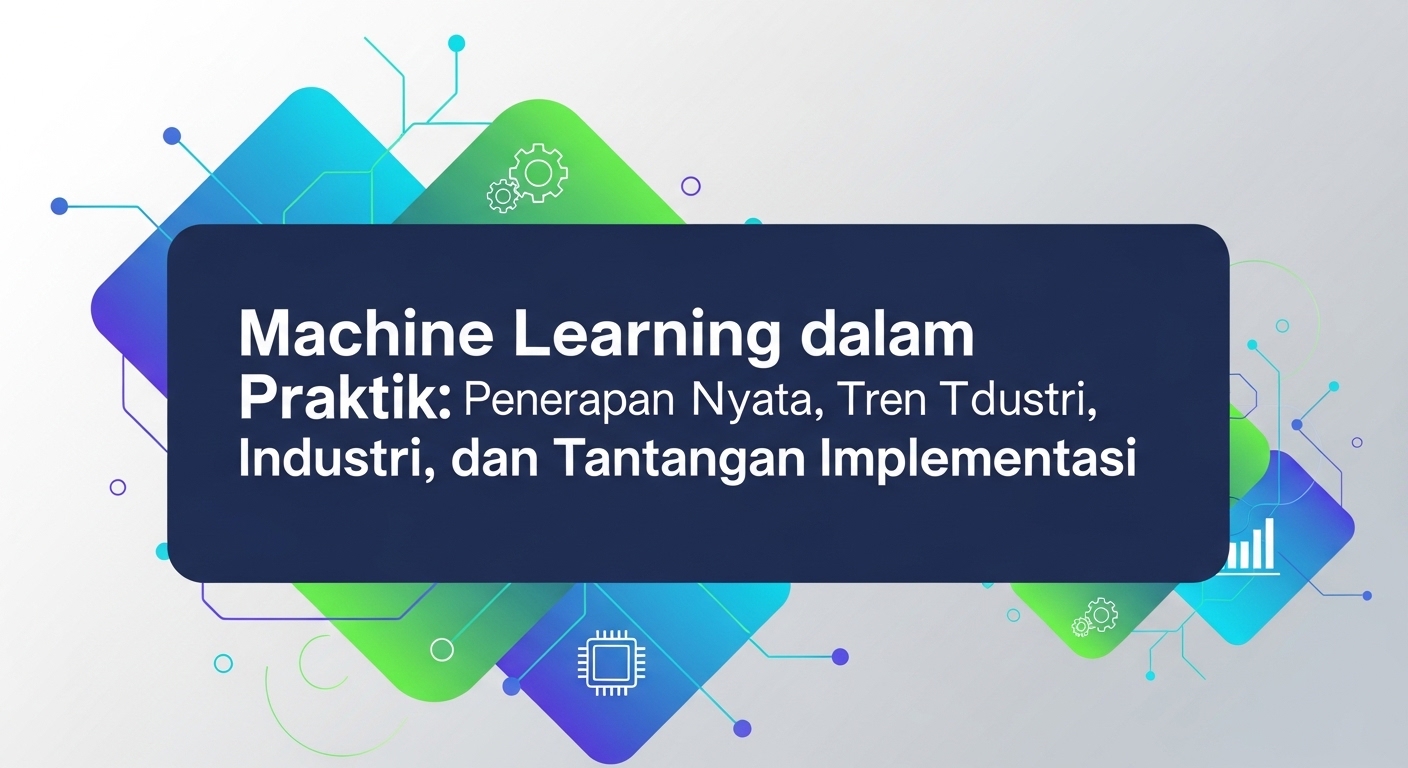 Machine Learning dalam Praktik: Penerapan Nyata, Tren Tdustri, Industri, dan Tantangan Implementasi